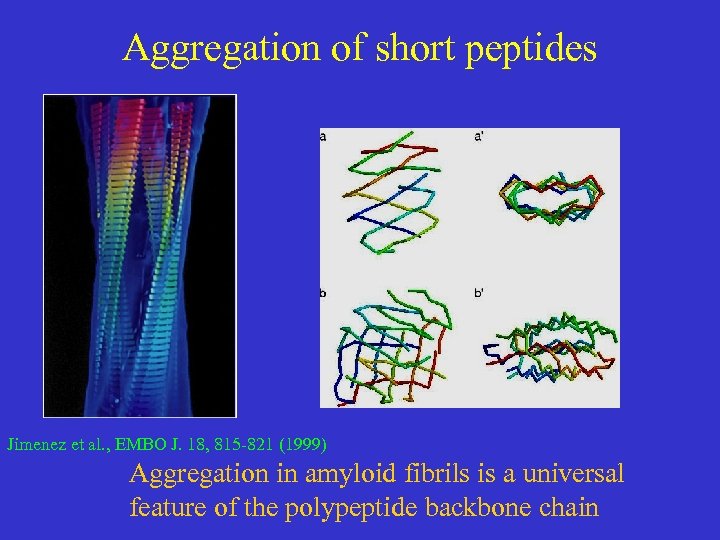 Aggregation of short peptides

a

a'

b

b'

Jimenez et al., EMBO J. 18, 815-821 (1999)

Aggregation in amyloid fibrils is a universal feature of the polypeptide backbone chain